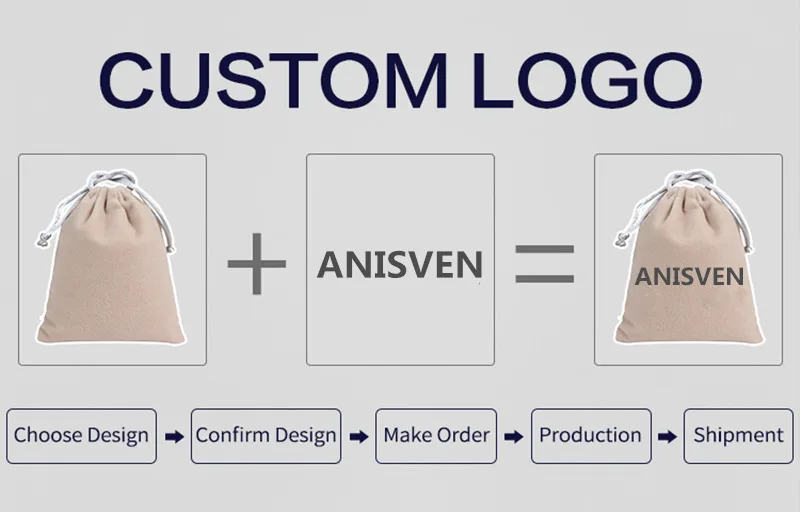 CUSTOM LOGO

+ ANISVEN = ANISVEN

Choose Design → Confirm Design → Make Order → Production → Shipment